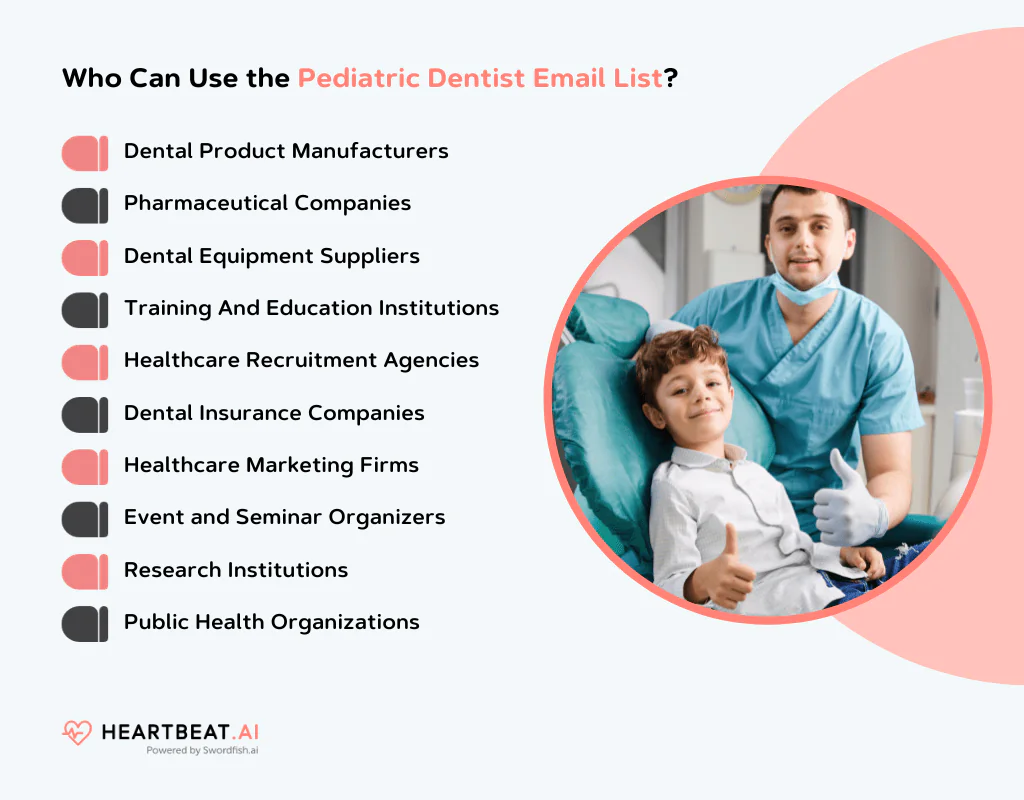 Who Can Use the Pediatric Dentist Email List?

Dental Product Manufacturers

Pharmaceutical Companies

Dental Equipment Suppliers

Training And Education Institutions

Healthcare Recruitment Agencies

Dental Insurance Companies

Healthcare Marketing Firms

Event and Seminar Organizers

Research Institutions

Public Health Organizations

HEARTBEAT.AI
Powered by Swordfish.ai